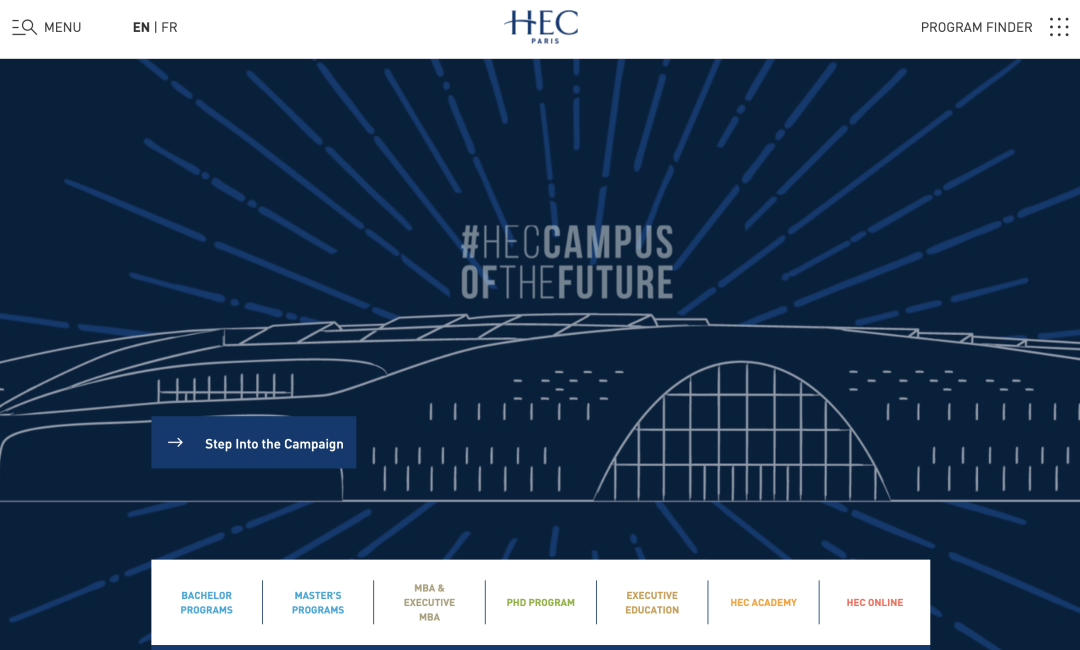 MENU EN | FR

HEC PARIS

PROGRAM FINDER

#HECCAMPUS OFTHEFUTURE

Step Into the Campaign

BACHELOR PROGRAMS

MASTER'S PROGRAMS

MBA & EXECUTIVE MBA

PHD PROGRAM

EXECUTIVE EDUCATION

HEC ACADEMY

HEC ONLINE